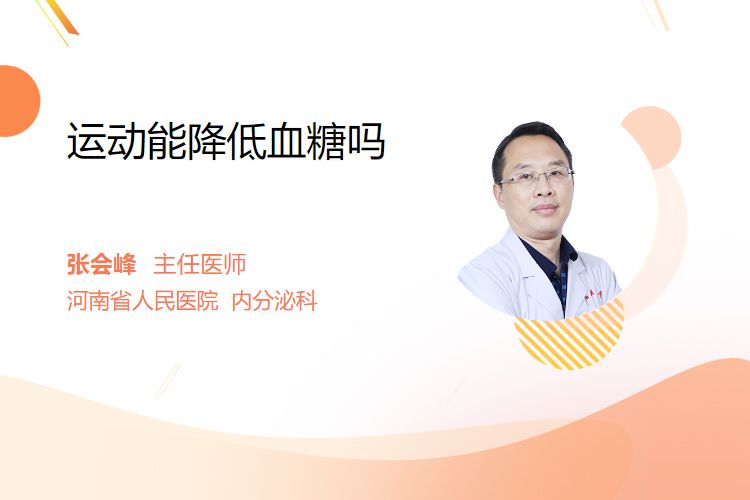 运动能降低血糖吗

张会峰 主任医师
河南省人民医院 内分泌科